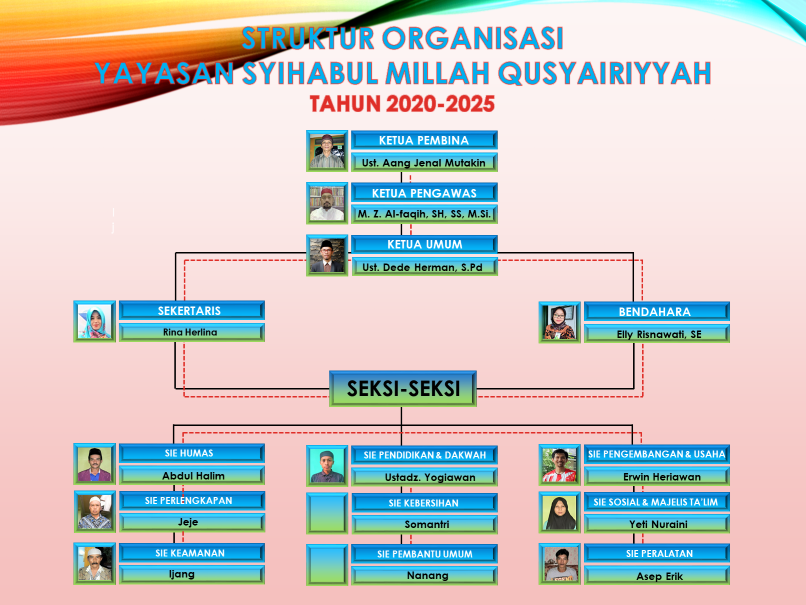 STRUKTUR ORGANISASI
YAYASAN SYIHABUL MILLAH QUSYAIRIYYAH
TAHUN 2020-2025

KETUA PEMBINA
Ust. Aang Jenal Mutakin

KETUA PENGAWAS
M. Z. Al-faqih, SH, SS, M.Si.

KETUA UMUM
Ust. Dede Herman, S.Pd

SEKERTARIS
Rina Herlina

BENDAHARA
Elly Risnawati, SE

SEKSI-SEKSI

SIE HUMAS
Abdul Halim

SIE PERLENGKAPAN
Jeje

SIE KEAMANAN
Ijang

SIE PENDIDIKAN & DAKWAH
Ustadz. Yogiawan

SIE KEBERSIHAN
Somantri

SIE PEMBANTU UMUM
Nanang

SIE PENGEMBANGAN & USAHA
Erwin Heriawan

SIE SOSIAL & MAJELIS TA'LIM
Yeti Nuraini

SIE PERALATAN
Asep Erik